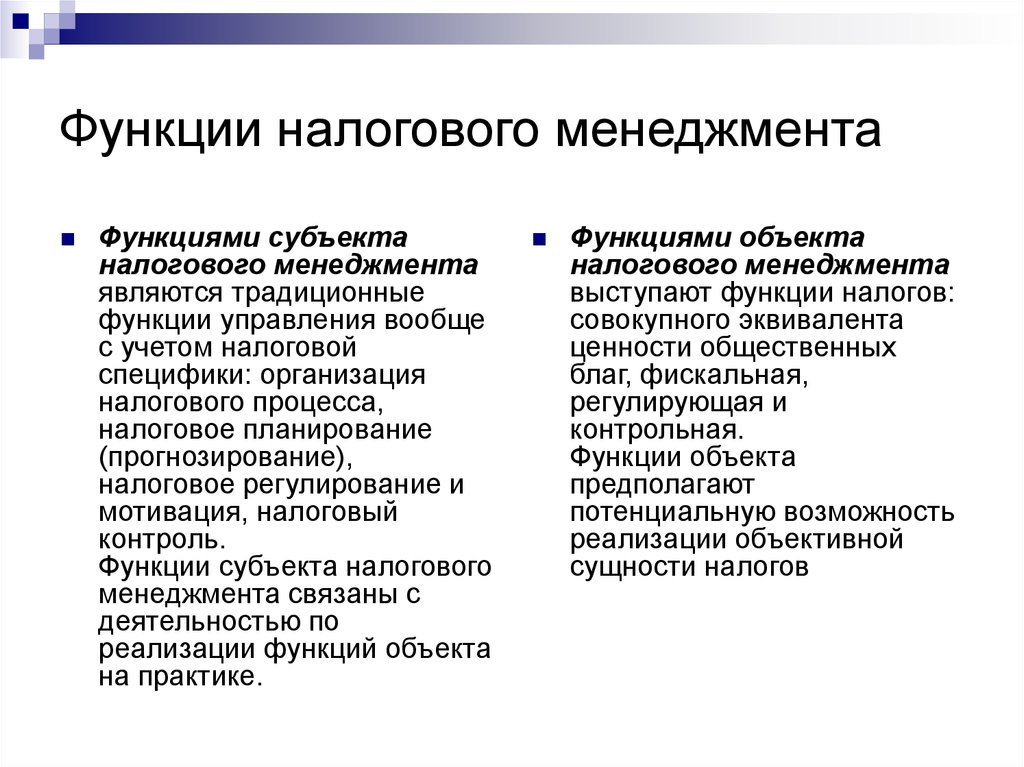 Функции налогового менеджмента

Функциями субъекта налогового менеджмента являются традиционные функции управления вообще с учетом налоговой специфики: организация налогового процесса, налоговое планирование (прогнозирование), налоговое регулирование и мотивация, налоговый контроль.
Функции субъекта налогового менеджмента связаны с деятельностью по реализации функций объекта на практике.

Функциями объекта налогового менеджмента выступают функции налогов: совокупного эквивалента ценности общественных благ, фискальная, регулирующая и контрольная.
Функции объекта предполагают потенциальную возможность реализации объективной сущности налогов